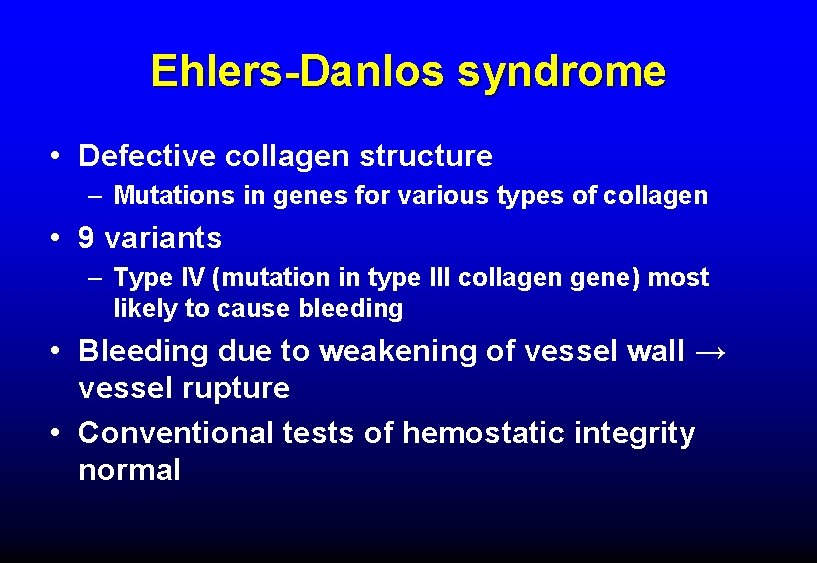 Ehlers-Danlos syndrome

• Defective collagen structure
– Mutations in genes for various types of collagen

• 9 variants
– Type IV (mutation in type III collagen gene) most likely to cause bleeding

• Bleeding due to weakening of vessel wall → vessel rupture

• Conventional tests of hemostatic integrity normal